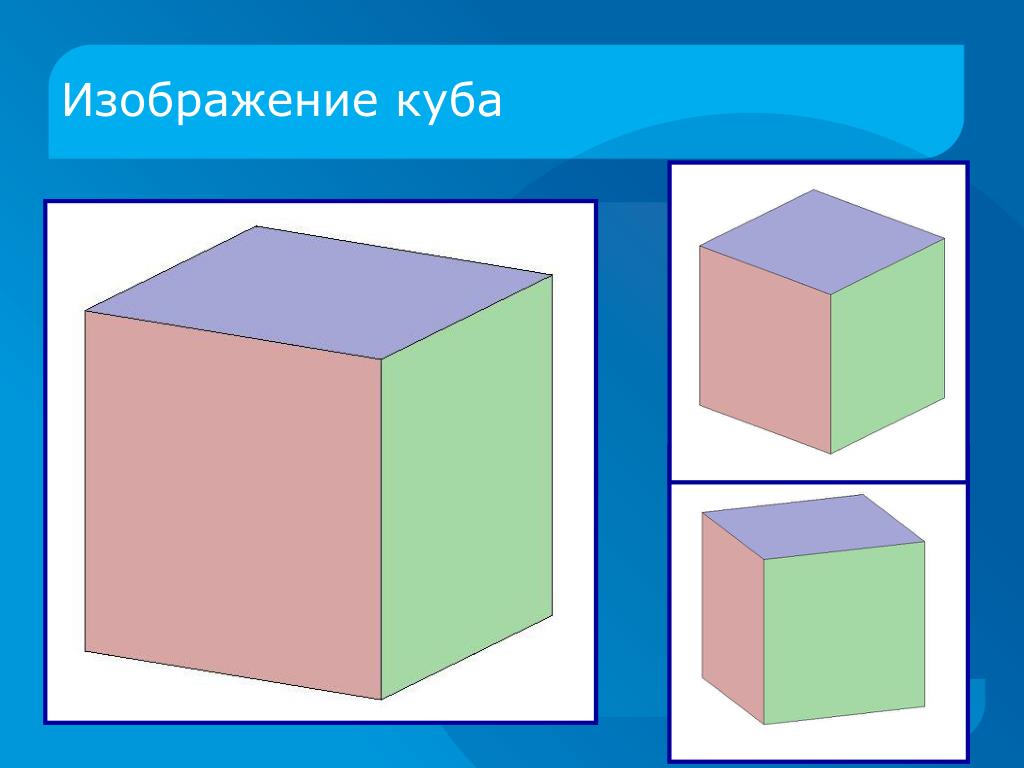 Изображение куба